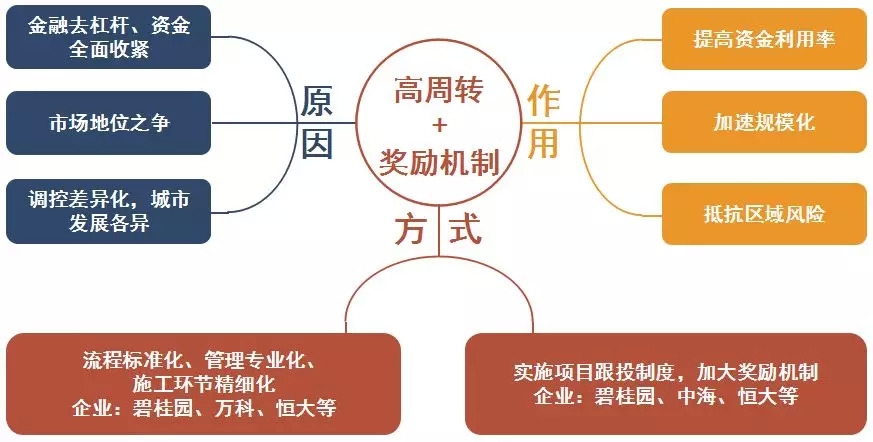 金融去杠杆、资金全面收紧

市场地位之争

调控差异化，城市发展各异

原因

高周转
+
奖励机制

作用

提高资金利用率

加速规模化

抵抗区域风险

方式

流程标准化、管理专业化、施工环节精细化
企业：碧桂园、万科、恒大等

实施项目跟投制度，加大奖励机制
企业：碧桂园、中海、恒大等